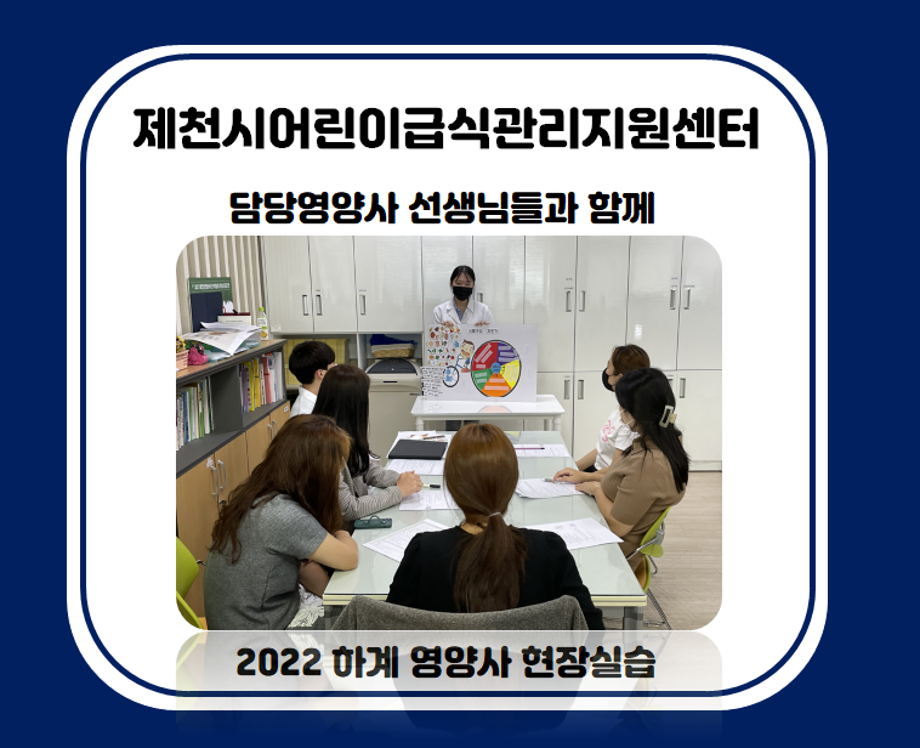 제천시어린이급식관리지원센터

담당영양사 선생님들과 함께

2022 하계 영양사 현장실습